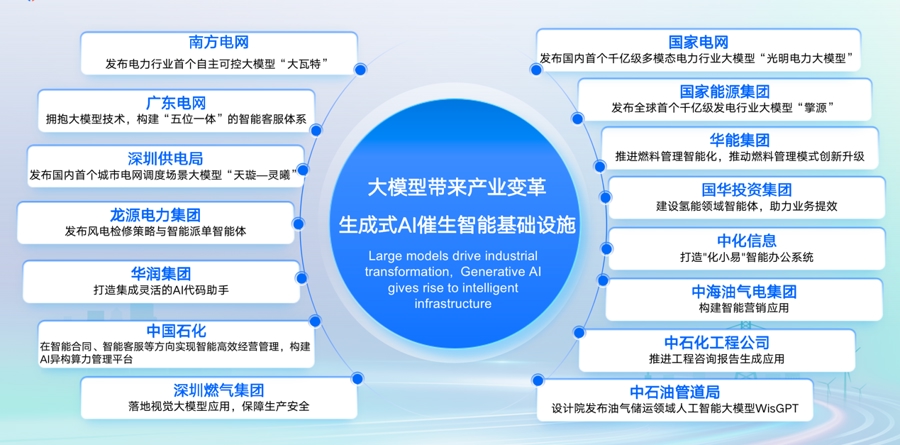 南方电网
发布电力行业首个自主可控大模型“大瓦特”

广东电网
拥抱大模型技术，构建“五位一体”的智能客服体系

深圳供电局
发布国内首个城市电网调度场景大模型“天璇—灵曦”

龙源电力集团
发布风电检修策略与智能派单智能体

华润集团
打造集成灵活的AI代码助手

中国石化
在智能合同、智能客服等方向实现智能高效经营管理，构建AI异构算力管理平台

深圳燃气集团
落地视觉大模型应用，保障生产安全

大模型带来产业变革
生成式AI催生智能基础设施

Large models drive industrial transformation, Generative AI gives rise to intelligent infrastructure

国家电网
发布国内首个千亿级多模态电力行业大模型“光明电力大模型”

国家能源集团
发布全球首个千亿级发电行业大模型“擎源”

华能集团
推进燃料管理智能化，推动燃料管理模式创新升级

国华投资集团
建设氢能领域智能体，助力业务提效

中化信息
打造“化小易”智能办公系统

中海油气电集团
构建智能营销应用

中石化工程公司
推进工程咨询报告生成应用

中石油管道局
设计院发布油气储运领域人工智能大模型WisGPT